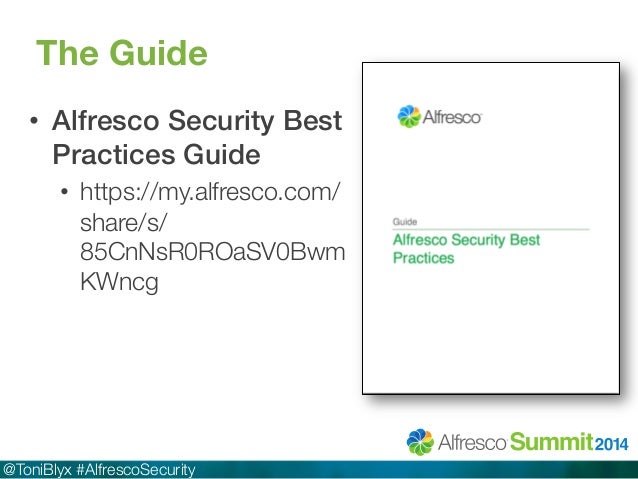 The Guide

• Alfresco Security Best Practices Guide

• https://my.alfresco.com/share/s/85CnNsR0ROaSV0BwmKWncg

Alfresco

Guide

Alfresco Security Best Practices

Alfresco Summit 2014

@ToniBlyx #AlfrescoSecurity